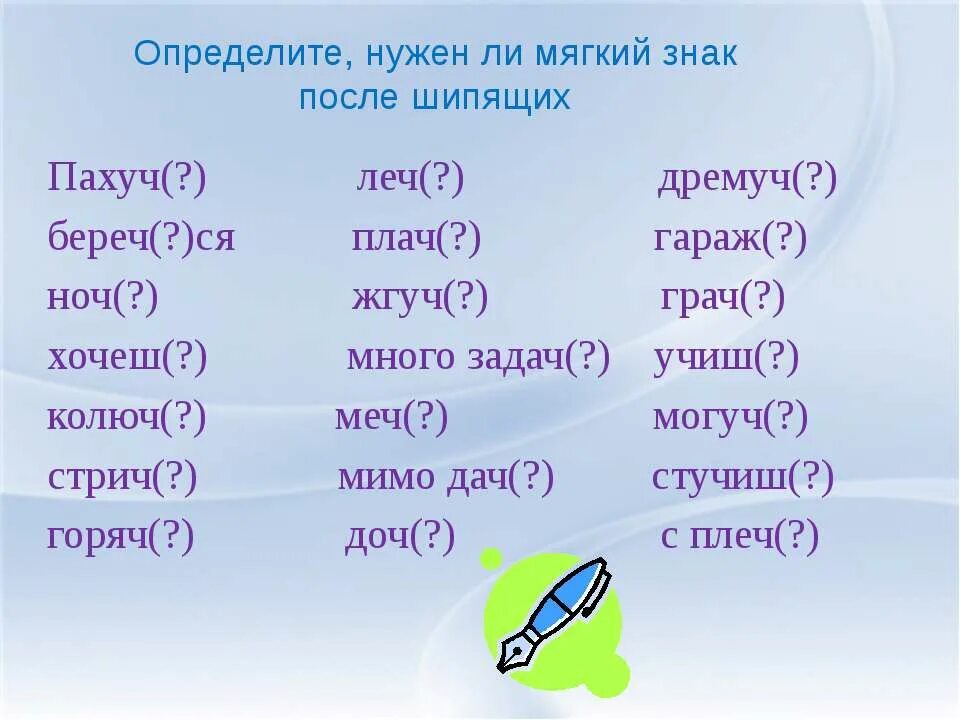 Определите, нужен ли мягкий знак
после шипящих

Пахуч(?)
береч(?)ся
ноч(?)
хочеш(?)
колюч(?)
стрич(?)
горяч(?)

леч(?)
плач(?)
жгуч(?)
много задач(?)
меч(?)
мимо дач(?)
доч(?)

дремуч(?)
гараж(?)
грач(?)
учиш(?)
могуч(?)
стучиш(?)
с плеч(?)